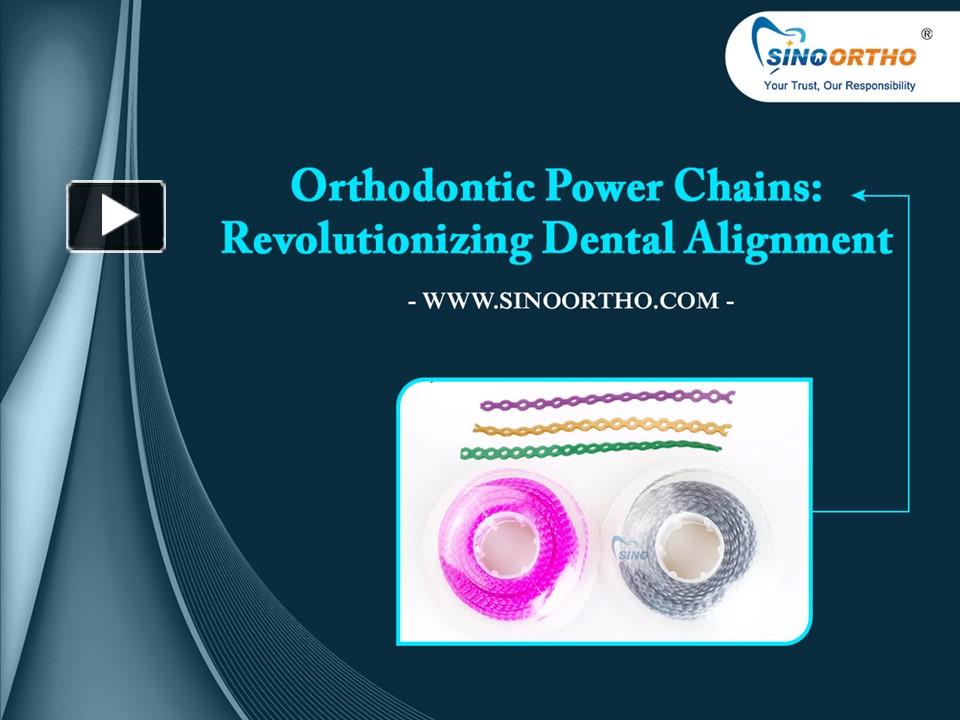 SINOORTHO ®
Your Trust, Our Responsibility

Orthodontic Power Chains: Revolutionizing Dental Alignment

- WWW.SINOORTHO.COM -

SINO